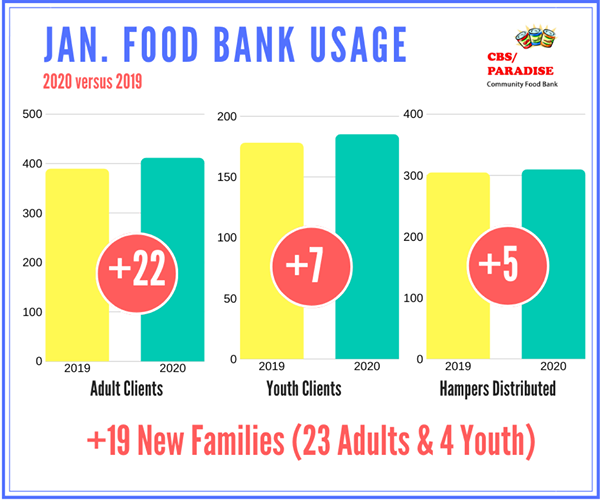 JAN. FOOD BANK USAGE

2020 versus 2019

CBS/
PARADISE
Community Food Bank

500
400
300
200
100
0
+22
2019
2020
Adult Clients

200
150
100
50
0
+7
2019
2020
Youth Clients

400
300
200
100
0
+5
2019
2020
Hampers Distributed

+19 New Families (23 Adults & 4 Youth)